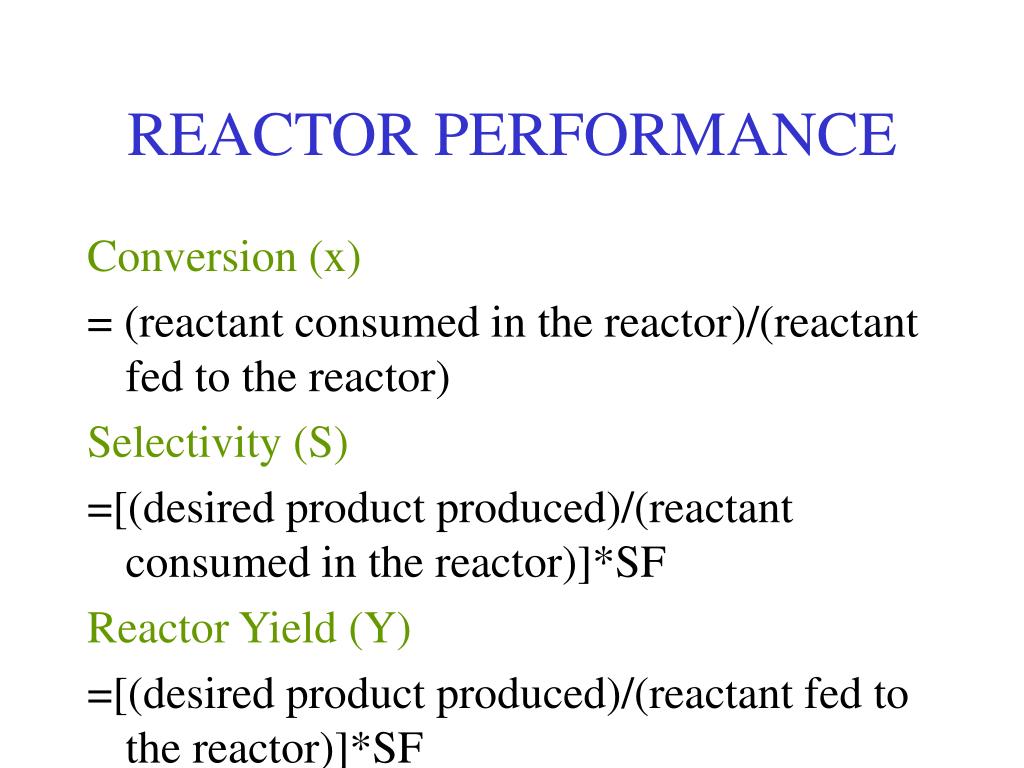 REACTOR PERFORMANCE

Conversion (x)

= (reactant consumed in the reactor)/(reactant fed to the reactor)

Selectivity (S)

=[(desired product produced)/(reactant consumed in the reactor)]*SF

Reactor Yield (Y)

=[(desired product produced)/(reactant fed to the reactor)]*SF